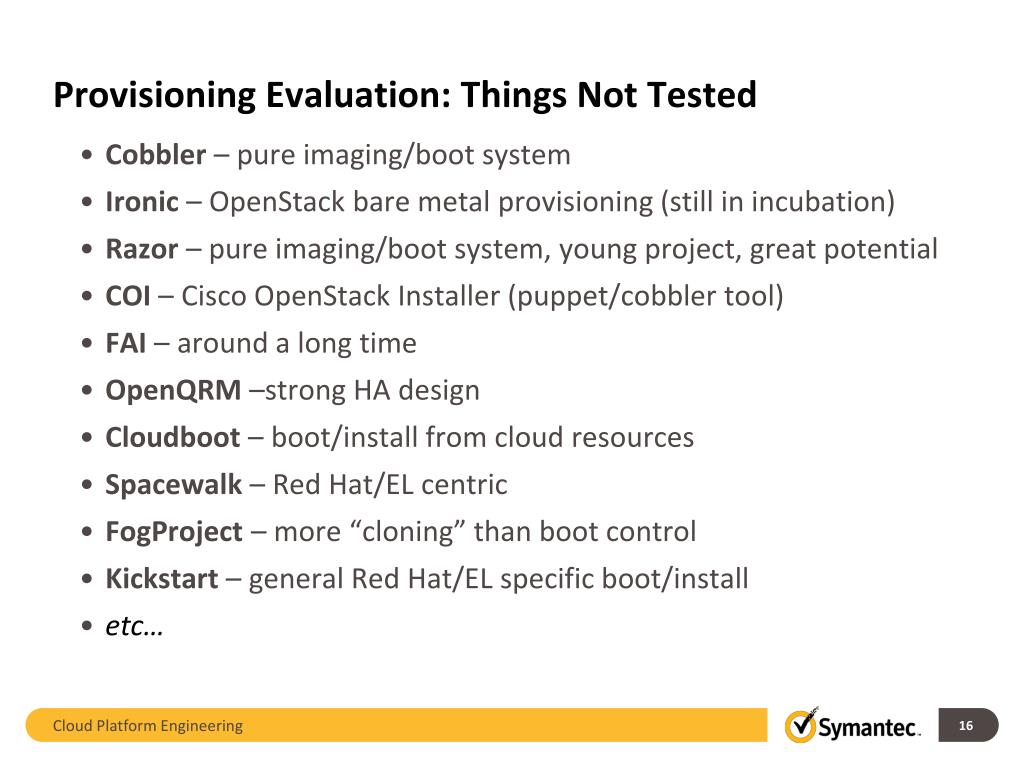 Provisioning Evaluation: Things Not Tested

• Cobbler – pure imaging/boot system
• Ironic – OpenStack bare metal provisioning (still in incubation)
• Razor – pure imaging/boot system, young project, great potential
• COI – Cisco OpenStack Installer (puppet/cobbler tool)
• FAI – around a long time
• OpenQRM –strong HA design
• Cloudboot – boot/install from cloud resources
• Spacewalk – Red Hat/EL centric
• FogProject – more “cloning” than boot control
• Kickstart – general Red Hat/EL specific boot/install
• etc…

Cloud Platform Engineering

Symantec.

16